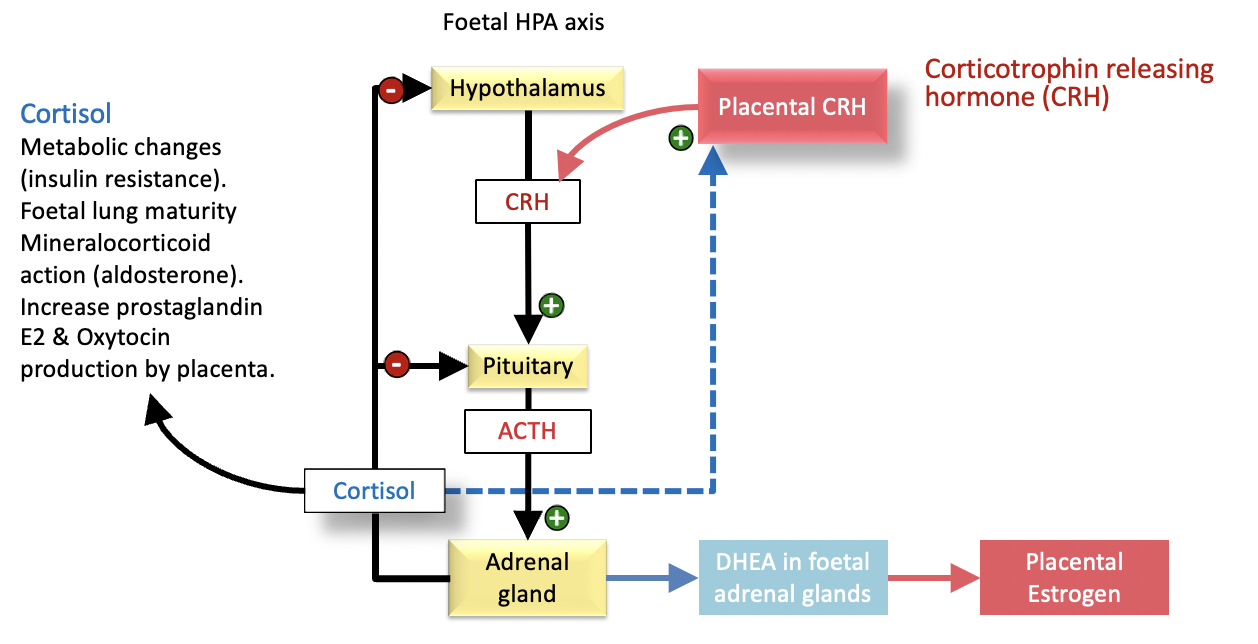 Foetal HPA axis

Cortisol
Metabolic changes (insulin resistance). Foetal lung maturity Mineralocorticoid action (aldosterone). Increase prostaglandin E2 & Oxytocin production by placenta.

-
Hypothalamus

Placental CRH

Corticotrophin releasing hormone (CRH)

+

CRH

+

-
Pituitary

ACTH

Cortisol

+

Adrenal gland

DHEA in foetal adrenal glands

Placental Estrogen